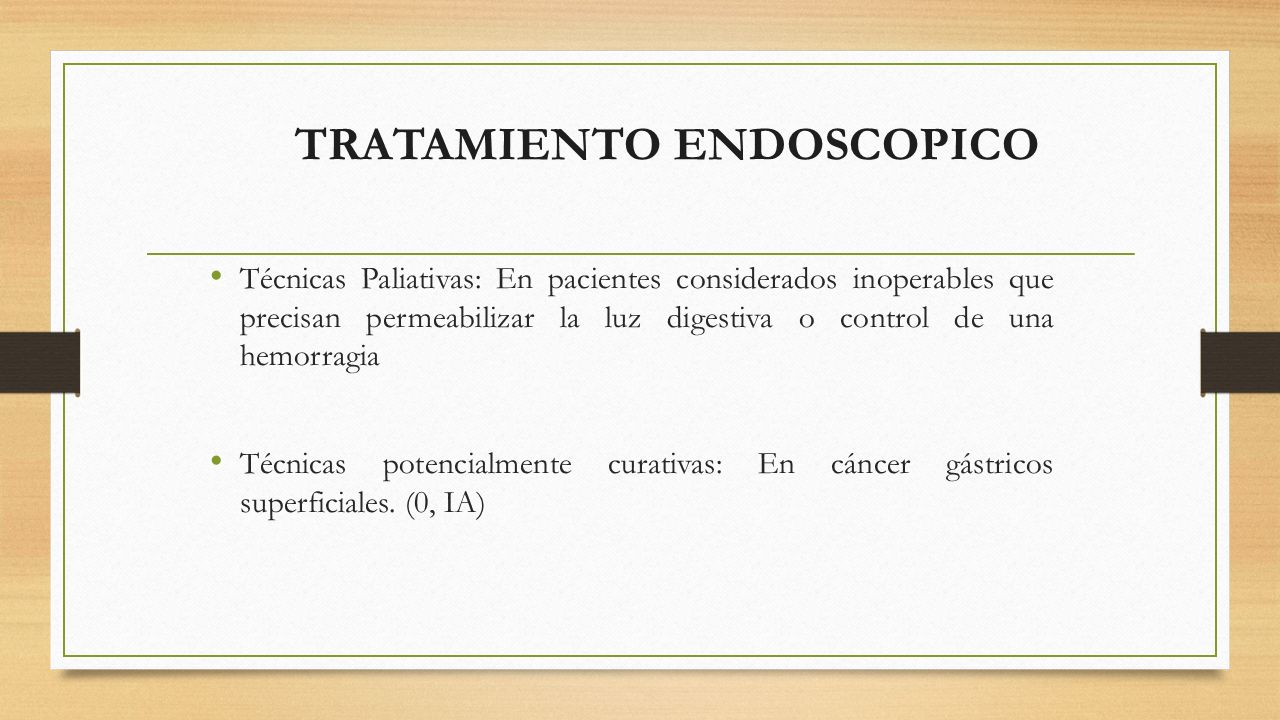 TRATAMIENTO ENDOSCOPICO

• Técnicas Paliativas: En pacientes considerados inoperables que precisan permeabilizar la luz digestiva o control de una hemorragia

• Técnicas potencialmente curativas: En cáncer gástricos superficiales. (0, IA)